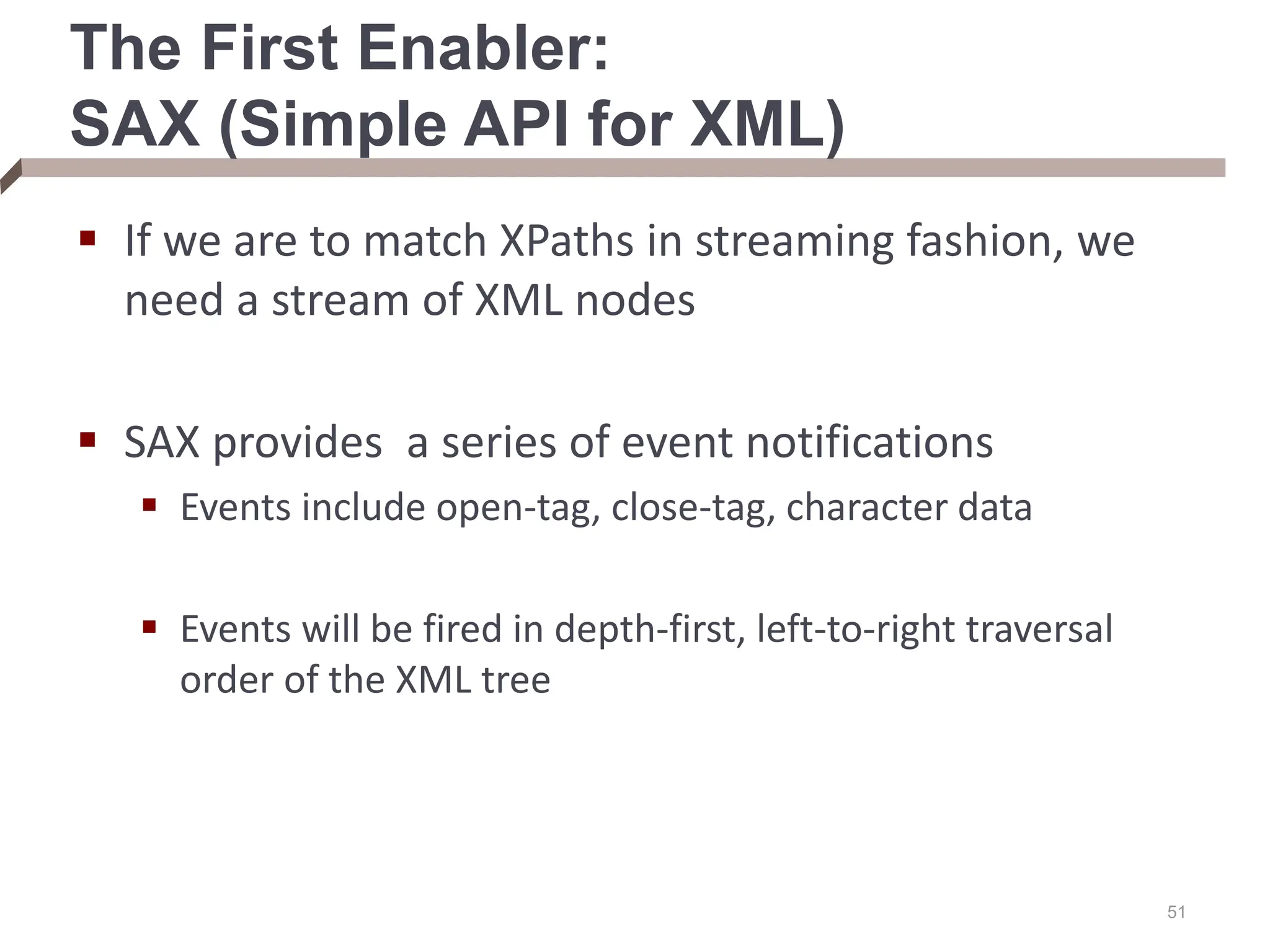 The First Enabler:
SAX (Simple API for XML)

▪ If we are to match XPaths in streaming fashion, we need a stream of XML nodes

▪ SAX provides  a series of event notifications

▪ Events include open-tag, close-tag, character data

▪ Events will be fired in depth-first, left-to-right traversal order of the XML tree

51